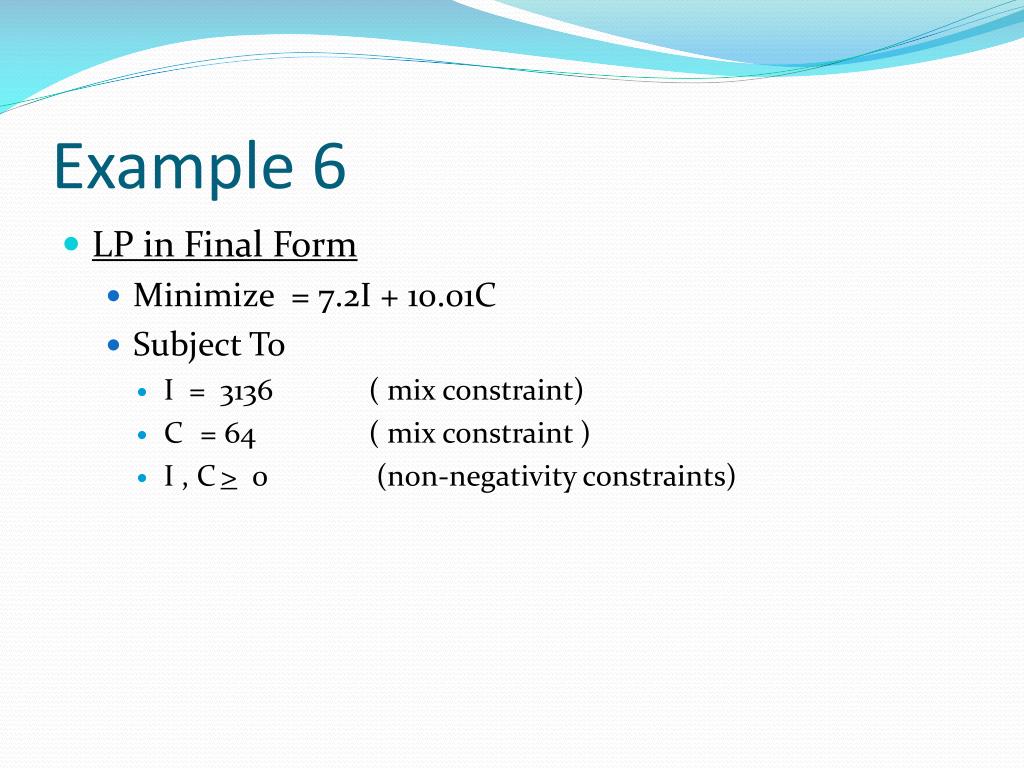 Example 6

LP in Final Form

Minimize = 7.2I + 10.01C

Subject To

I = 3136 ( mix constraint)

C = 64 ( mix constraint )

I , C $\geq$ 0 (non-negativity constraints)